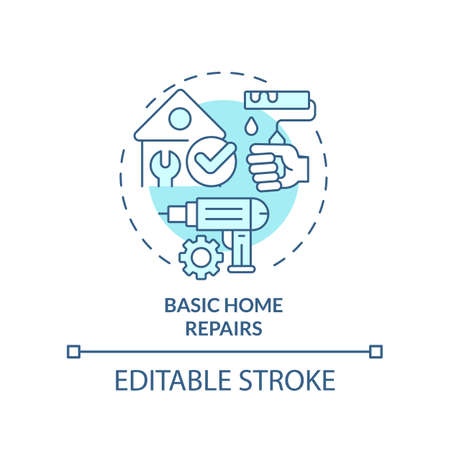 BASIC HOME REPAIRS

EDITABLE STROKE